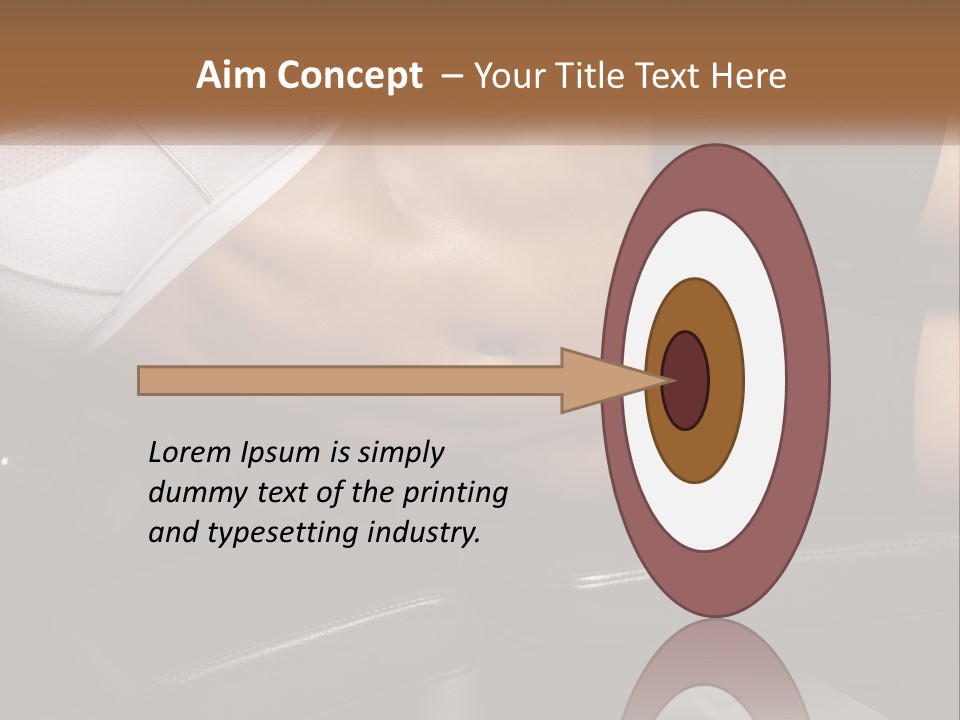 Aim Concept – Your Title Text Here

Lorem Ipsum is simply dummy text of the printing and typesetting industry.